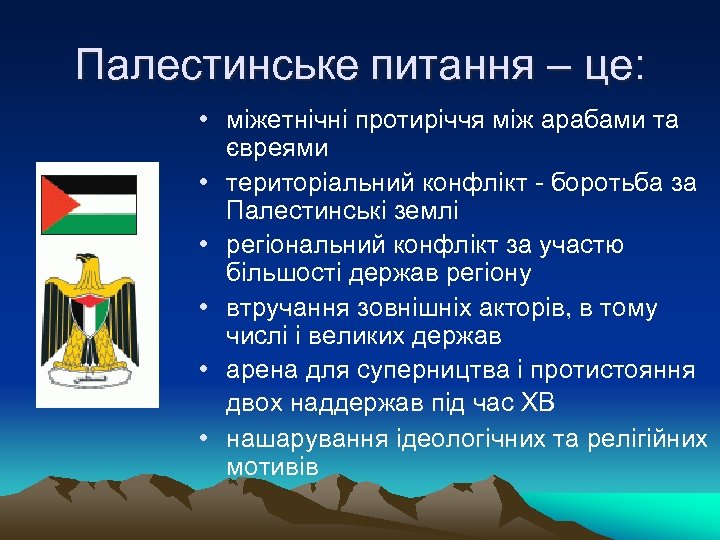 Палестинське питання – це:

• міжетнічні протиріччя між арабами та євреями
• територіальний конфлікт - боротьба за Палестинські землі
• регіональний конфлікт за участю більшості держав регіону
• втручання зовнішніх акторів, в тому числі і великих держав
• арена для суперництва і протистояння двох наддержав під час ХВ
• нашарування ідеологічних та релігійних мотивів